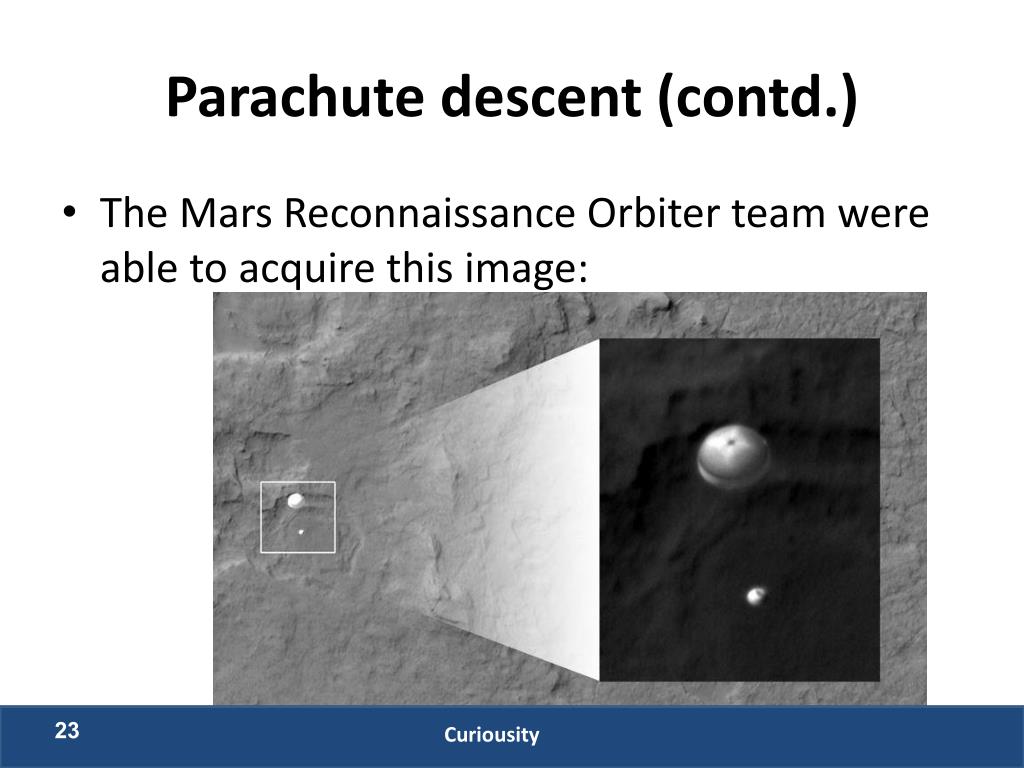 Parachute descent (contd.)

• The Mars Reconnaissance Orbiter team were able to acquire this image:

23

Curiousity